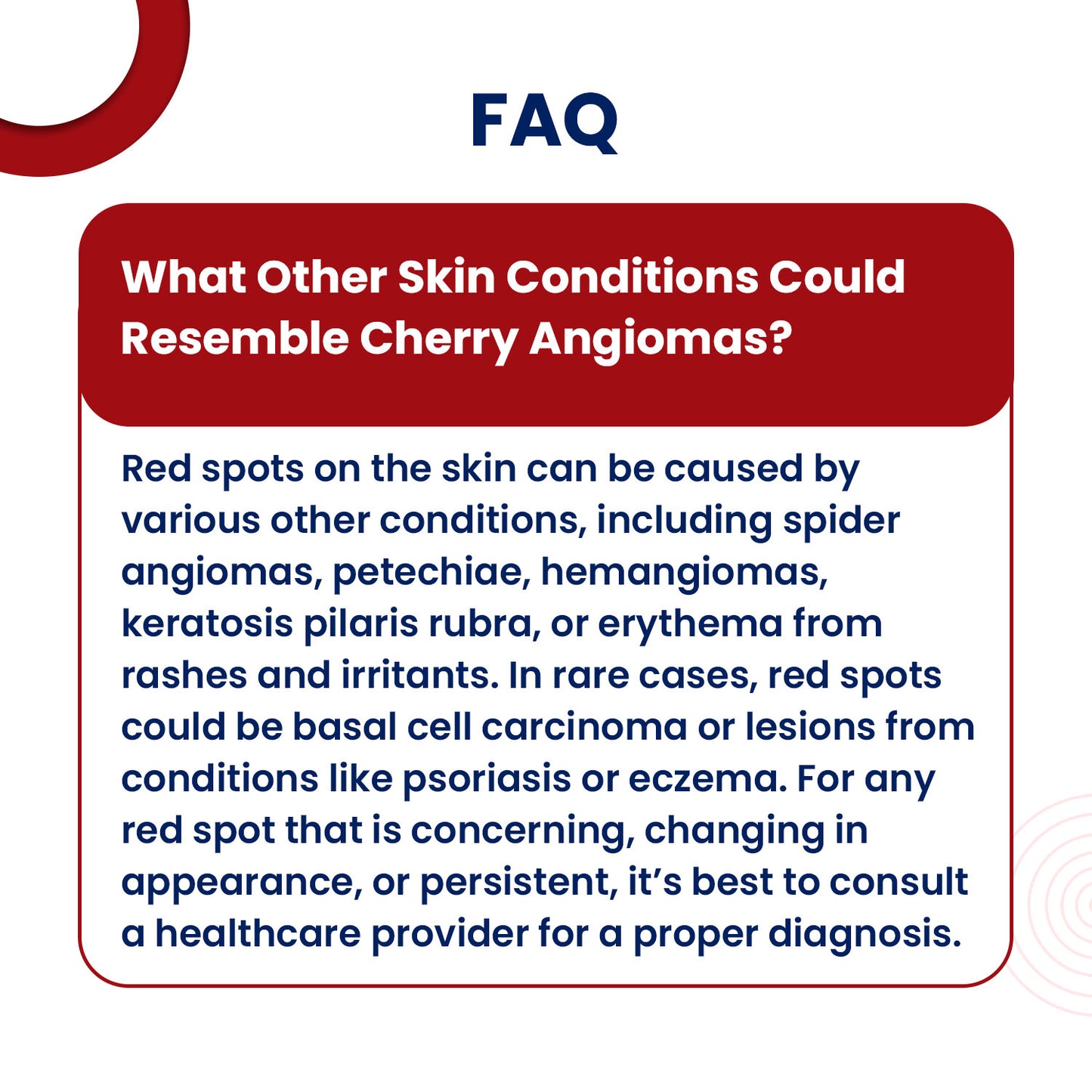 FAQ

What Other Skin Conditions Could Resemble Cherry Angiomas?

Red spots on the skin can be caused by various other conditions, including spider angiomas, petechiae, hemangiomas, keratosis pilaris rubra, or erythema from rashes and irritants. In rare cases, red spots could be basal cell carcinoma or lesions from conditions like psoriasis or eczema. For any red spot that is concerning, changing in appearance, or persistent, it's best to consult a healthcare provider for a proper diagnosis.